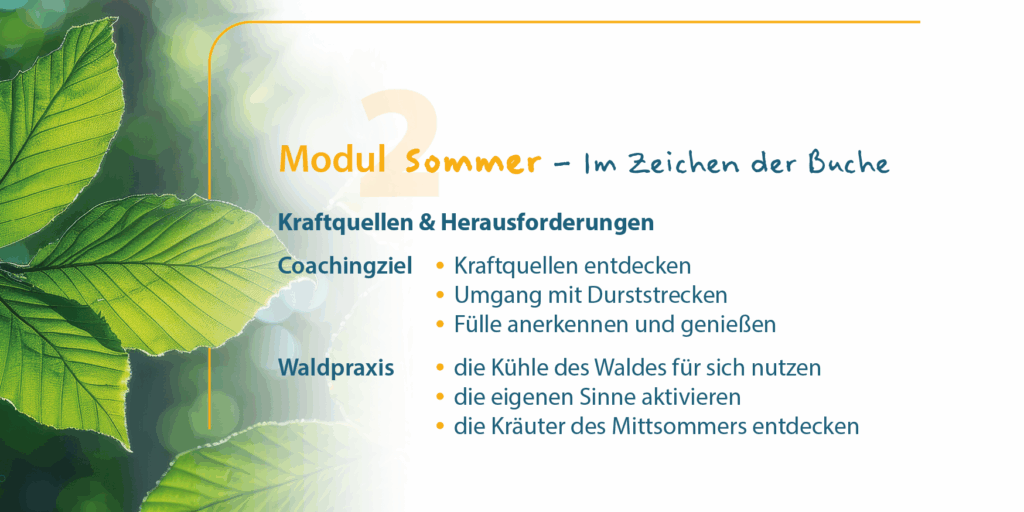 2

Modul Sommer – Im Zeichen der Buche

Kraftquellen & Herausforderungen

Coachingziel
• Kraftquellen entdecken
• Umgang mit Durststrecken
• Fülle anerkennen und genießen

Waldpraxis
• die Kühle des Waldes für sich nutzen
• die eigenen Sinne aktivieren
• die Kräuter des Mittsommers entdecken